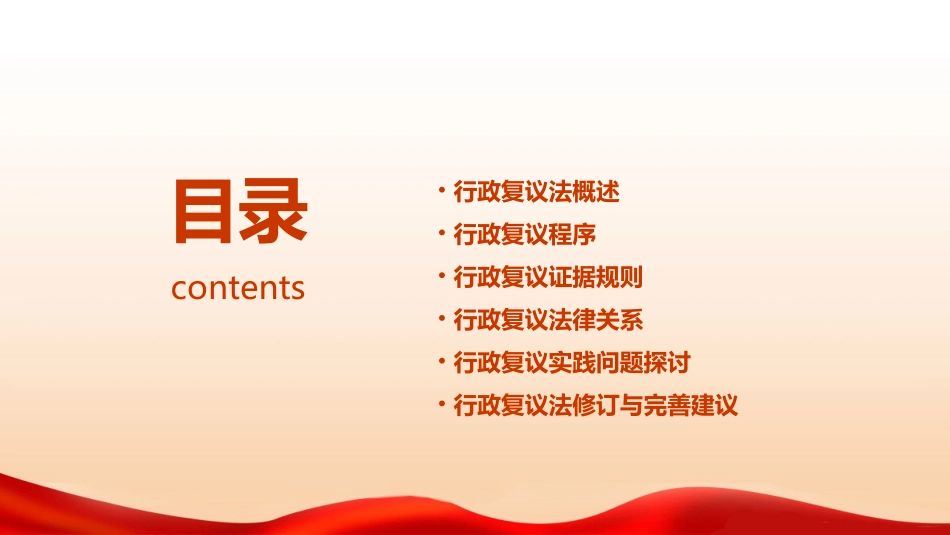 目录

contents

• 行政复议法概述
• 行政复议程序
• 行政复议证据规则
• 行政复议法律关系
• 行政复议实践问题探讨
• 行政复议法修订与完善建议